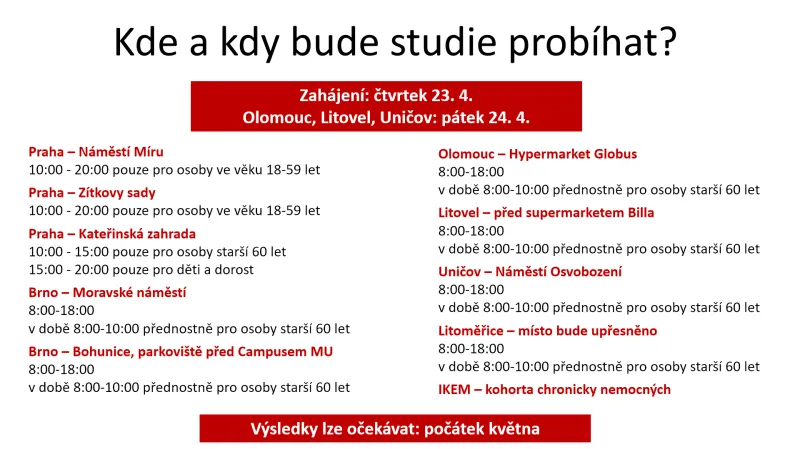 Kde a kdy bude studie probíhat?

Zahájení: čtvrtek 23. 4.
Olomouc, Litovel, Uničov: pátek 24. 4.

Praha – Náměstí Míru
10:00 - 20:00 pouze pro osoby ve věku 18-59 let

Praha – Zítkovy sady
10:00 - 20:00 pouze pro osoby ve věku 18-59 let

Praha – Kateřinská zahrada
10:00 - 15:00 pouze pro osoby starší 60 let
15:00 - 20:00 pouze pro děti a dorost

Brno – Moravské náměstí
8:00-18:00
v době 8:00-10:00 přednostně pro osoby starší 60 let

Brno – Bohunice, parkoviště před Campusem MU
8:00-18:00
v době 8:00-10:00 přednostně pro osoby starší 60 let

Olomouc – Hypermarket Globus
8:00-18:00
v době 8:00-10:00 přednostně pro osoby starší 60 let

Litovel – před supermarketem Billa
8:00-18:00
v době 8:00-10:00 přednostně pro osoby starší 60 let

Uničov – Náměstí Osvobození
8:00-18:00
v době 8:00-10:00 přednostně pro osoby starší 60 let

Litoměřice – místo bude upřesněno
8:00-18:00
v době 8:00-10:00 přednostně pro osoby starší 60 let

IKEM – kohorta chronicky nemocných

Výsledky lze očekávat: počátek května